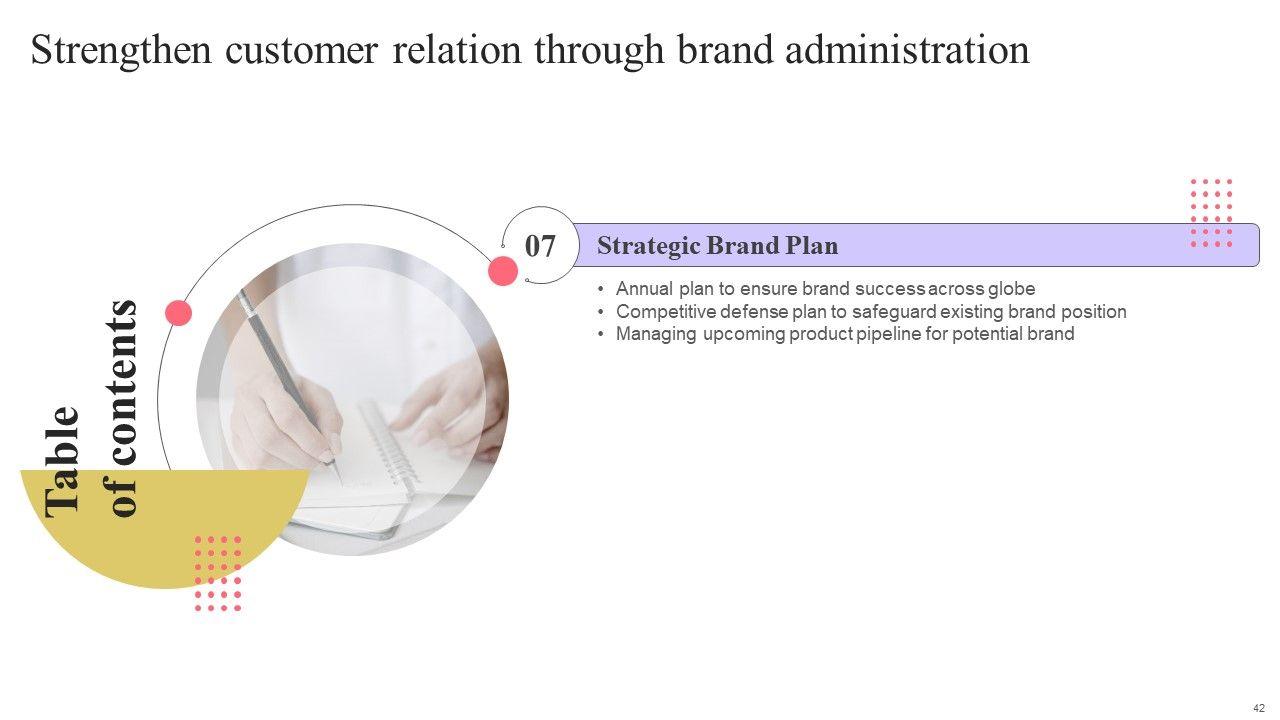 Strengthen customer relation through brand administration

Table of contents

07

Strategic Brand Plan

• Annual plan to ensure brand success across globe
• Competitive defense plan to safeguard existing brand position
• Managing upcoming product pipeline for potential brand

42